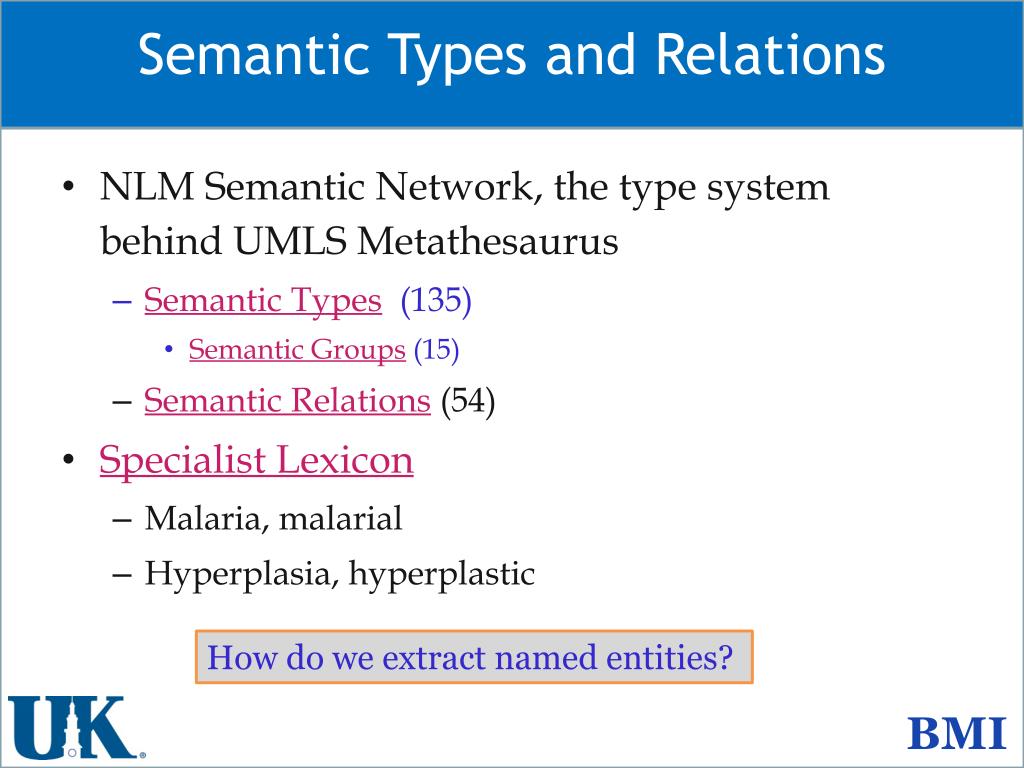 Semantic Types and Relations

• NLM Semantic Network, the type system behind UMLS Metathesaurus
– Semantic Types (135)
• Semantic Groups (15)
– Semantic Relations (54)
• Specialist Lexicon
– Malaria, malarial
– Hyperplasia, hyperplastic

How do we extract named entities?

UK

BMI